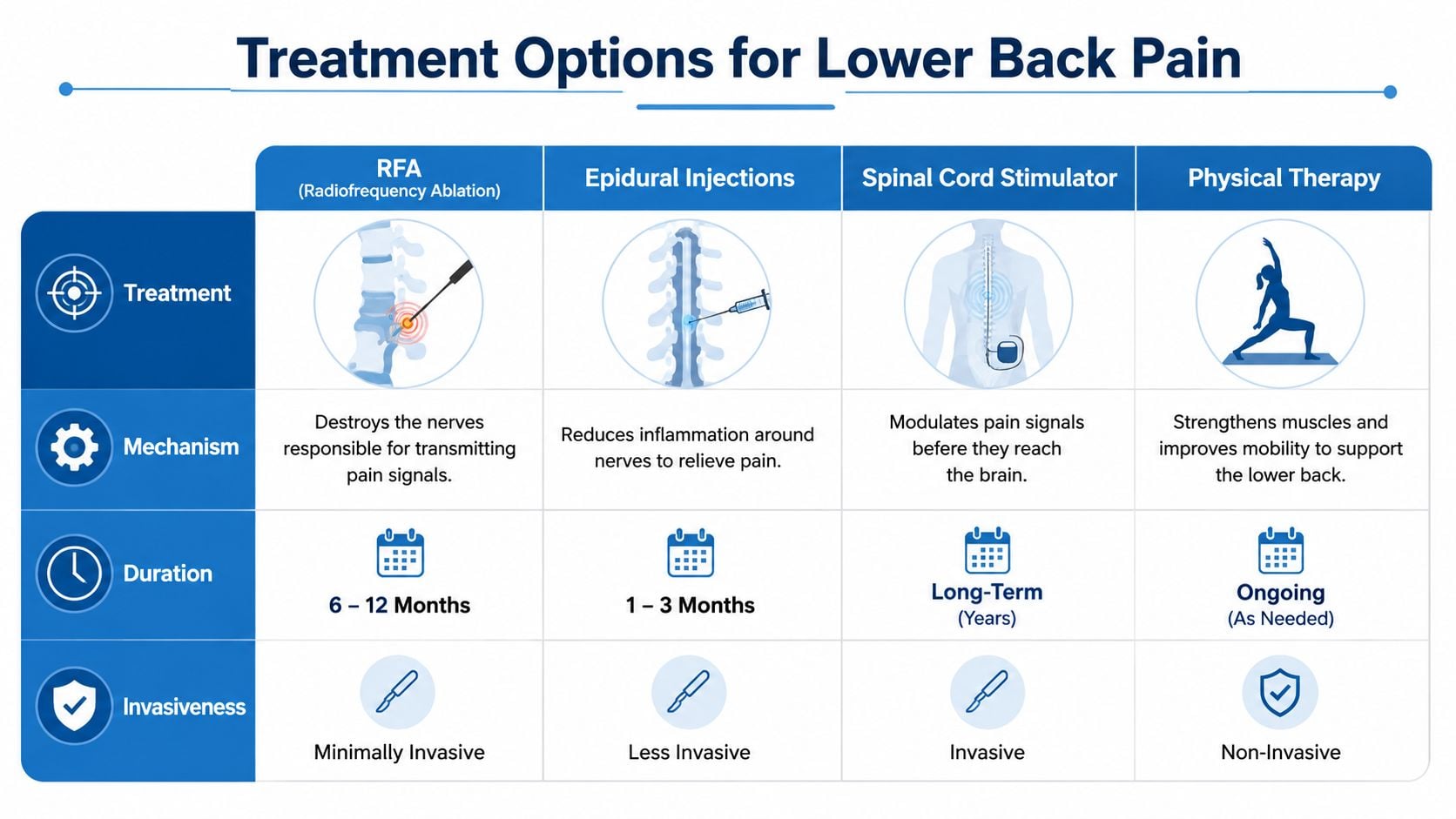 Treatment Options for Lower Back Pain

| | RFA (Radiofrequency Ablation) | Epidural Injections | Spinal Cord Stimulator | Physical Therapy |
|---|---|---|---|---|
| Treatment | | | | |
| Mechanism | Destroys the nerves responsible for transmitting pain signals. | Reduces inflammation around nerves to relieve pain. | Modulates pain signals before they reach the brain. | Strengthens muscles and improves mobility to support the lower back. |
| Duration | 6 – 12 Months | 1 – 3 Months | Long-Term (Years) | Ongoing (As Needed) |
| Invasiveness | Minimally Invasive | Less Invasive | Invasive | Non-Invasive |